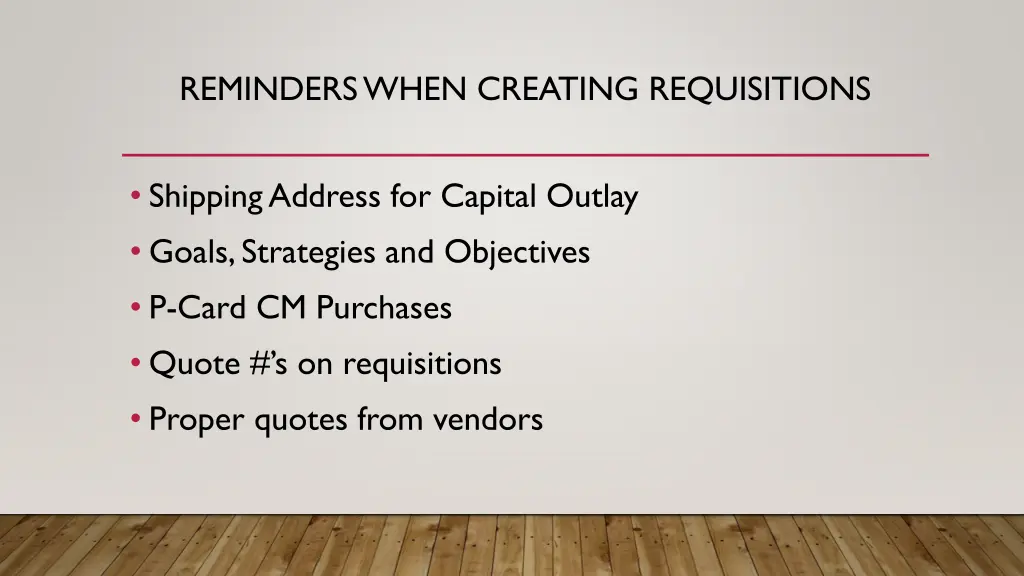 REMINDERS WHEN CREATING REQUISITIONS

• Shipping Address for Capital Outlay
• Goals, Strategies and Objectives
• P-Card CM Purchases
• Quote #'s on requisitions
• Proper quotes from vendors